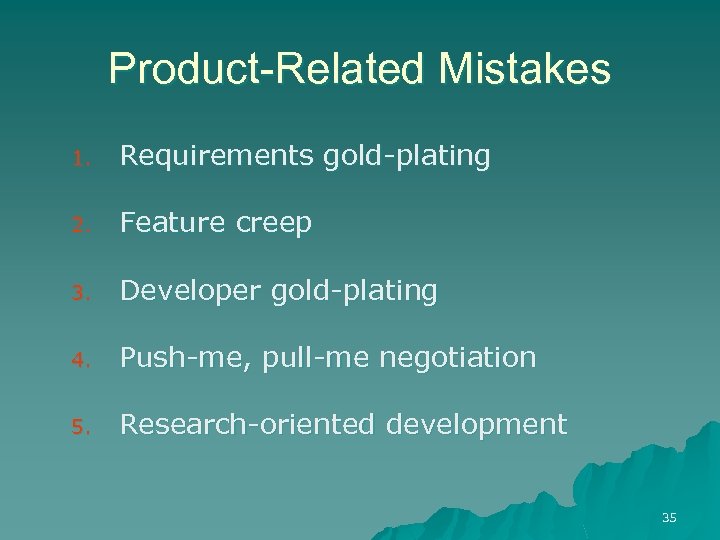 Product-Related Mistakes

1. Requirements gold-plating
2. Feature creep
3. Developer gold-plating
4. Push-me, pull-me negotiation
5. Research-oriented development

35